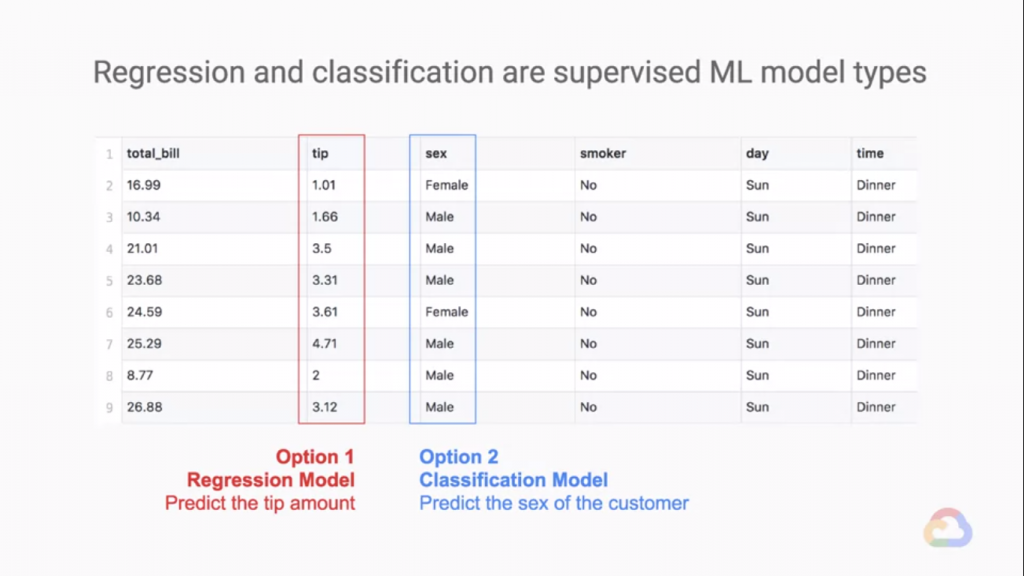 Regression and classification are supervised ML model types

| 1 | total_bill | tip | sex | smoker | day | time |
|---|---|---|---|---|---|---|
| 2 | 16.99 | 1.01 | Female | No | Sun | Dinner |
| 3 | 10.34 | 1.66 | Male | No | Sun | Dinner |
| 4 | 21.01 | 3.5 | Male | No | Sun | Dinner |
| 5 | 23.68 | 3.31 | Male | No | Sun | Dinner |
| 6 | 24.59 | 3.61 | Female | No | Sun | Dinner |
| 7 | 25.29 | 4.71 | Male | No | Sun | Dinner |
| 8 | 8.77 | 2 | Male | No | Sun | Dinner |
| 9 | 26.88 | 3.12 | Male | No | Sun | Dinner |

Option 1
Regression Model
Predict the tip amount

Option 2
Classification Model
Predict the sex of the customer